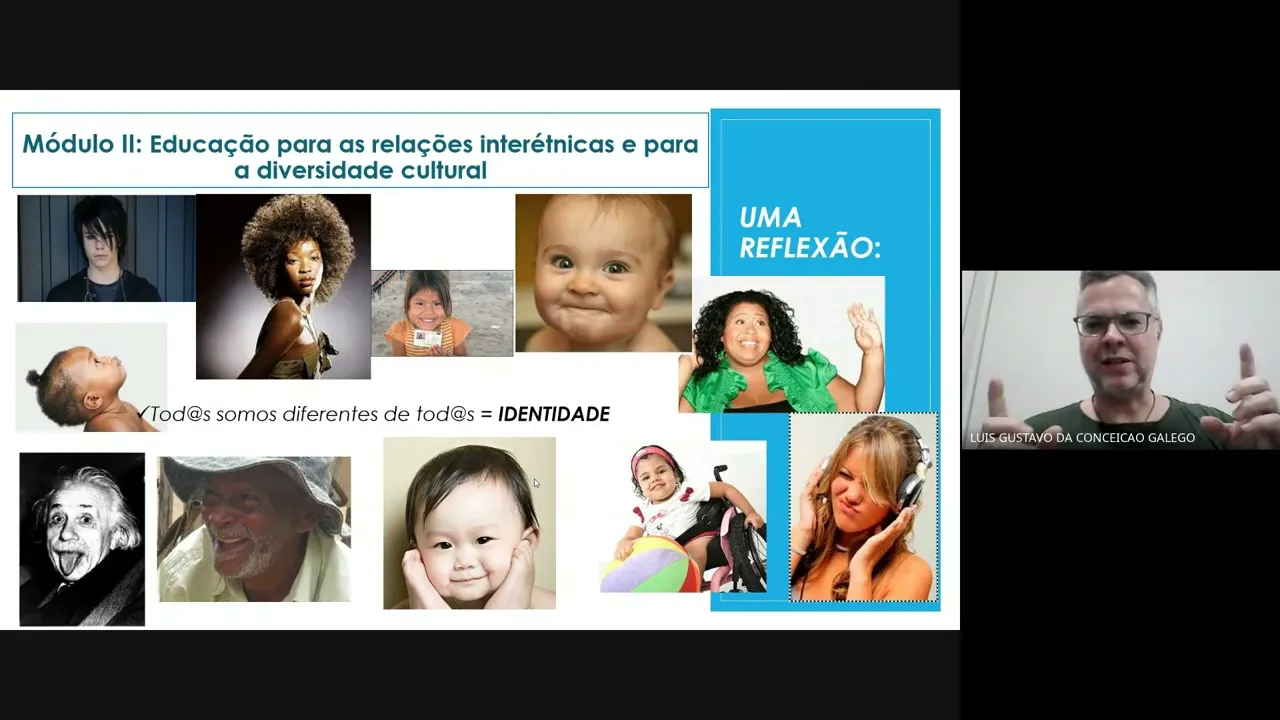 Módulo II: Educação para as relações interétnicas e para a diversidade cultural

UMA REFLEXÃO:

✓Tod@s somos diferentes de tod@s = IDENTIDADE

LUIS GUSTAVO DA CONCEICAO GALEGO